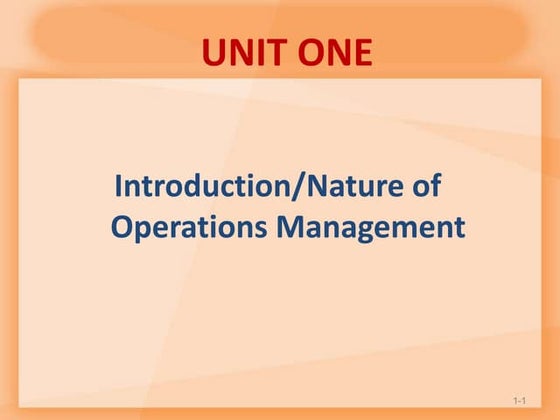 UNIT ONE

Introduction/Nature of Operations Management

1-1